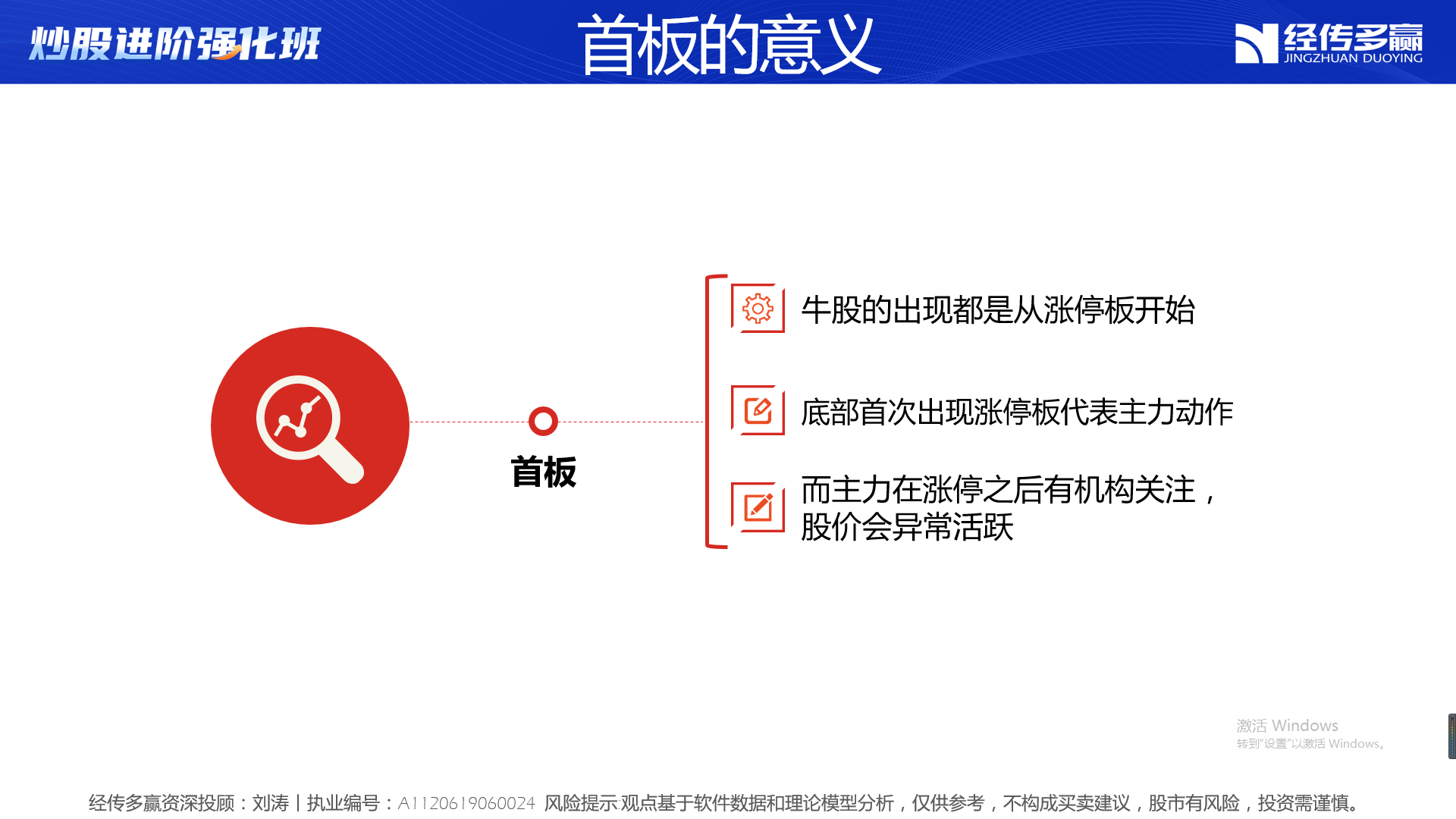 炒股进阶强化班

首板的意义

经传多赢
JINGZHUAN DUOYING

首板

牛股的出现都是从涨停板开始

底部首次出现涨停板代表主力动作

而主力在涨停之后有机构关注，股价会异常活跃

激活 Windows
转到"设置"以激活 Windows。

经传多赢资深投顾：刘涛丨执业编号：A1120619060024 风险提示:观点基于软件数据和理论模型分析，仅供参考，不构成买卖建议，股市有风险，投资需谨慎。